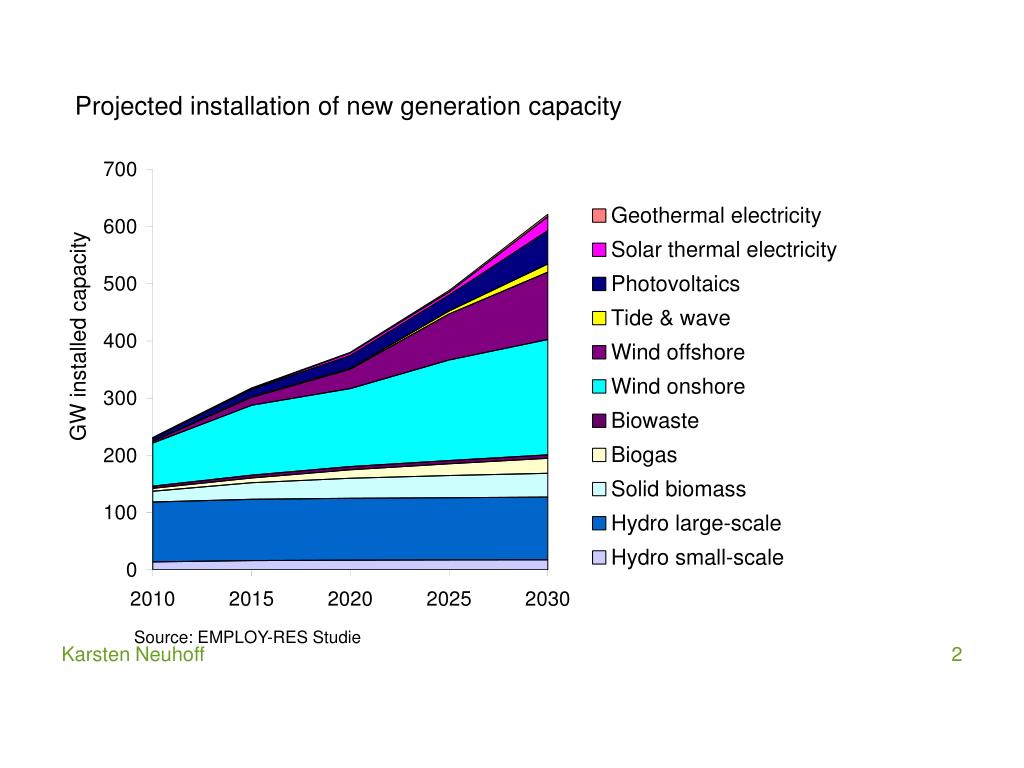 Projected installation of new generation capacity

GW installed capacity

700
600
500
400
300
200
100
0

2010 2015 2020 2025 2030

Geothermal electricity
Solar thermal electricity
Photovoltaics
Tide & wave
Wind offshore
Wind onshore
Biowaste
Biogas
Solid biomass
Hydro large-scale
Hydro small-scale

Source: EMPLOY-RES Studie

Karsten Neuhoff

2